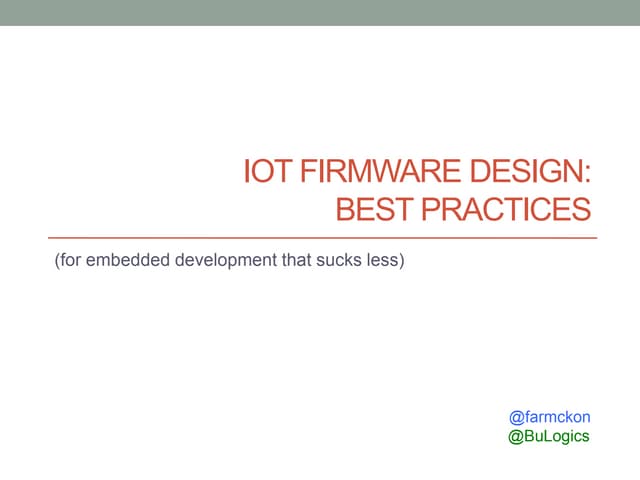 IOT FIRMWARE DESIGN: BEST PRACTICES

(for embedded development that sucks less)

@farmckon
@BuLogics